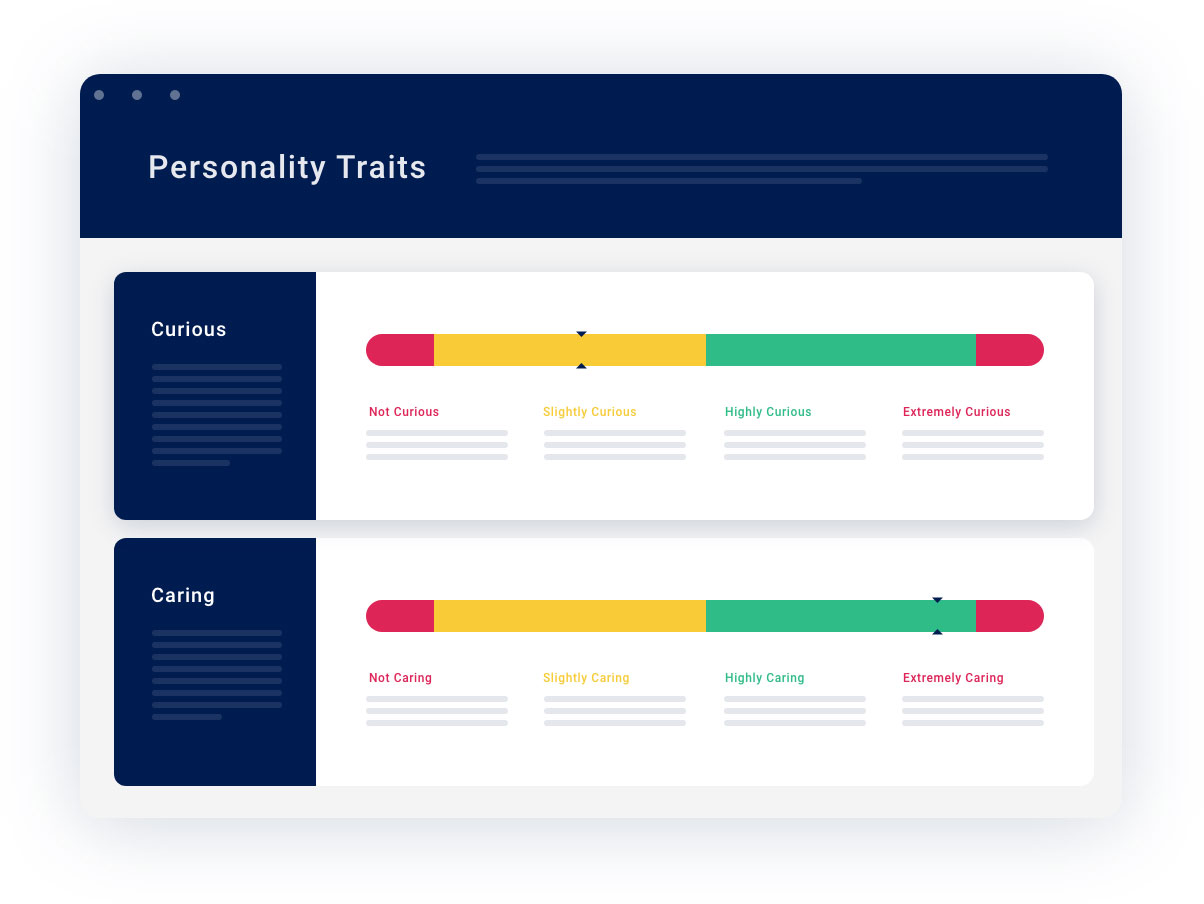 Personality Traits

Curious

Not Curious
Slightly Curious
Highly Curious
Extremely Curious

Caring

Not Caring
Slightly Caring
Highly Caring
Extremely Caring